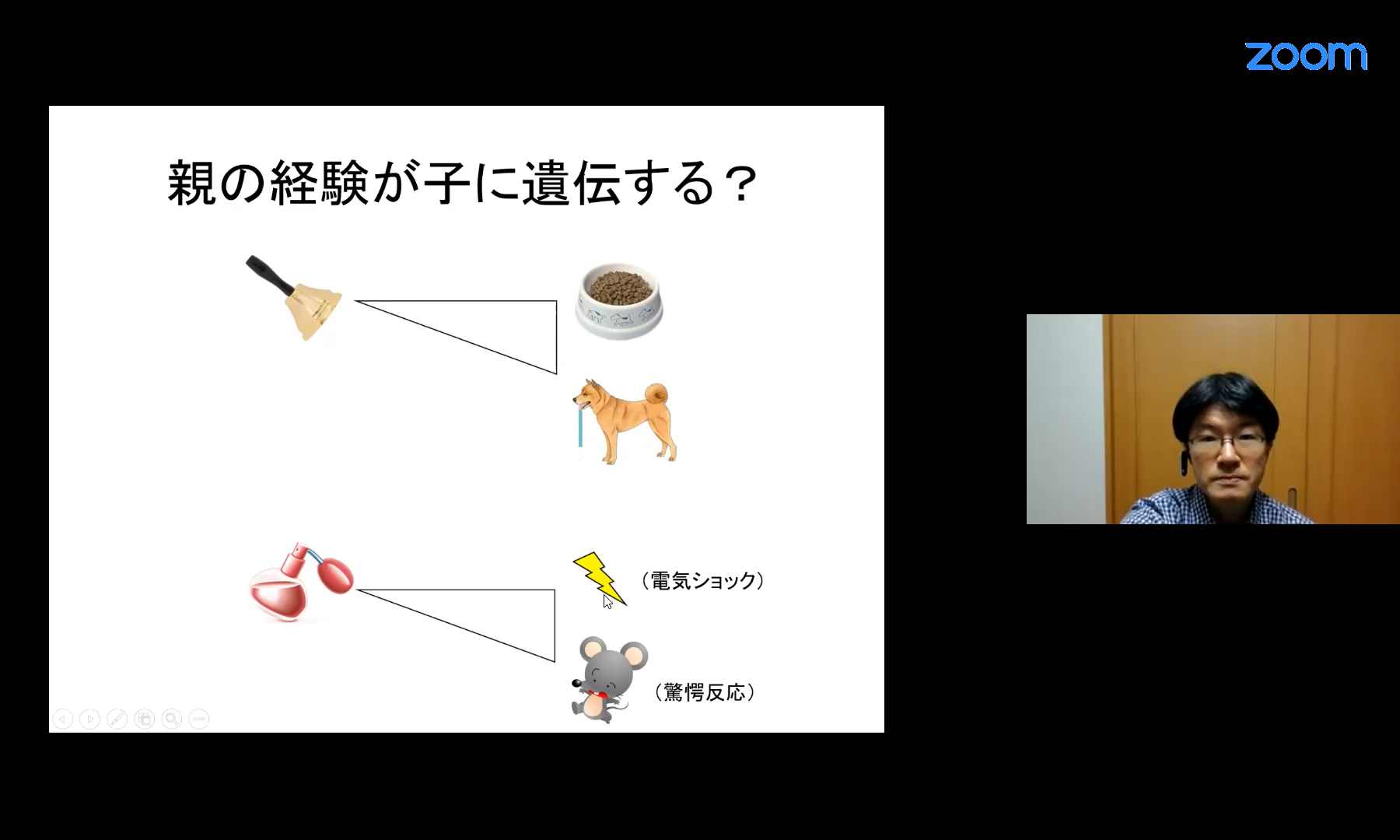 zoom

親の経験が子に遺伝する？

（電気ショック）

（驚愕反応）